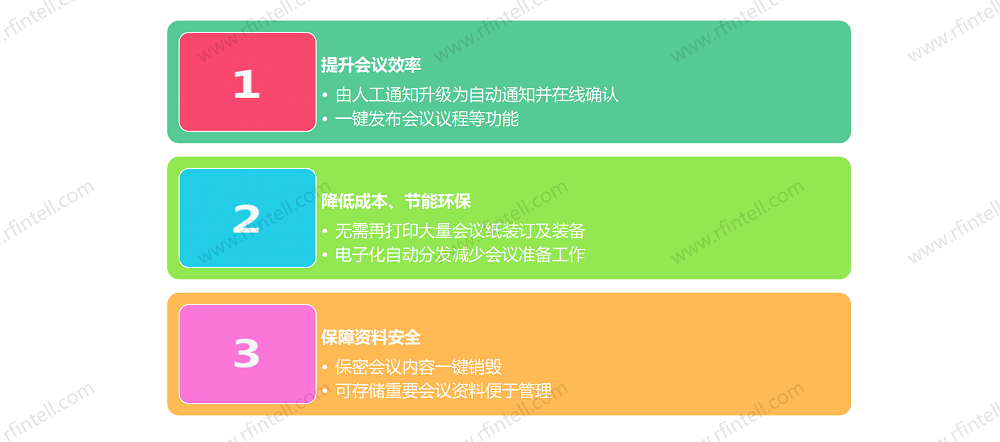 1

提升会议效率

• 由人工通知升级为自动通知并在线确认
• 一键发布会议议程等功能

2

降低成本、节能环保

• 无需再打印大量会议纸装订及装备
• 电子化自动分发减少会议准备工作

3

保障资料安全

• 保密会议内容一键销毁
• 可存储重要会议资料便于管理

www.rfintell.com